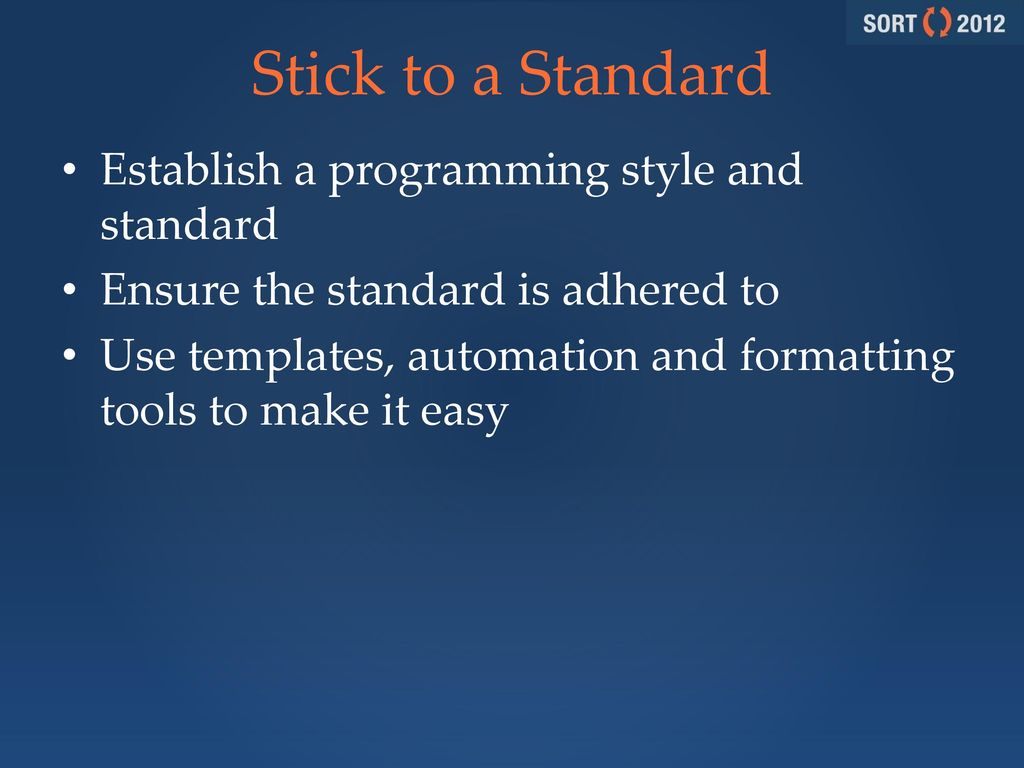 SORT 2012

Stick to a Standard

• Establish a programming style and standard
• Ensure the standard is adhered to
• Use templates, automation and formatting tools to make it easy